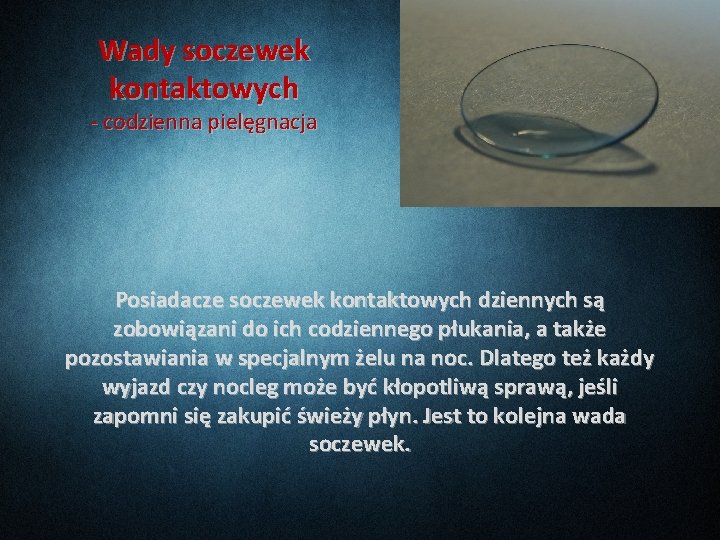 Wady soczewek kontaktowych
- codzienna pielęgnacja

Posiadacze soczewek kontaktowych dziennych są zobowiązani do ich codziennego płukania, a także pozostawiania w specjalnym żelu na noc. Dlatego też każdy wyjazd czy nocleg może być kłopotliwą sprawą, jeśli zapomni się zakupić świeży płyn. Jest to kolejna wada soczewek.